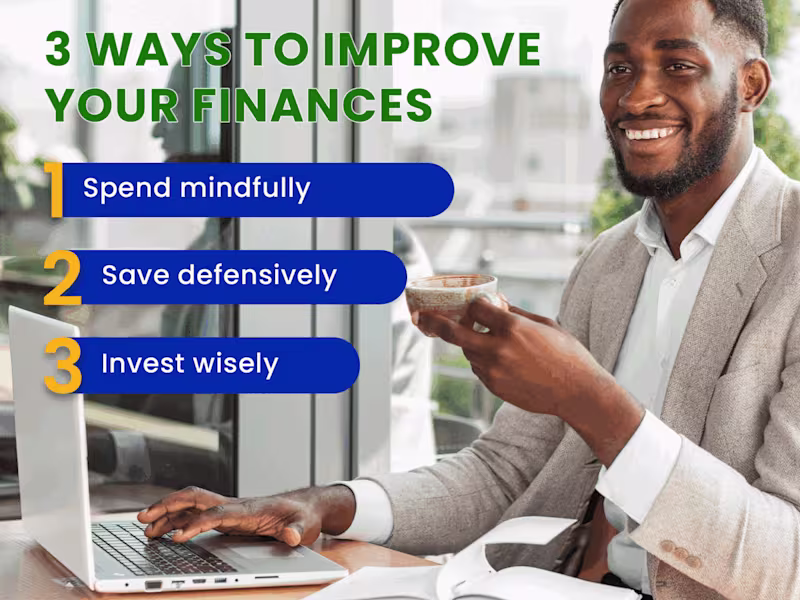 3 WAYS TO IMPROVE YOUR FINANCES

1 Spend mindfully

2 Save defensively

3 Invest wisely